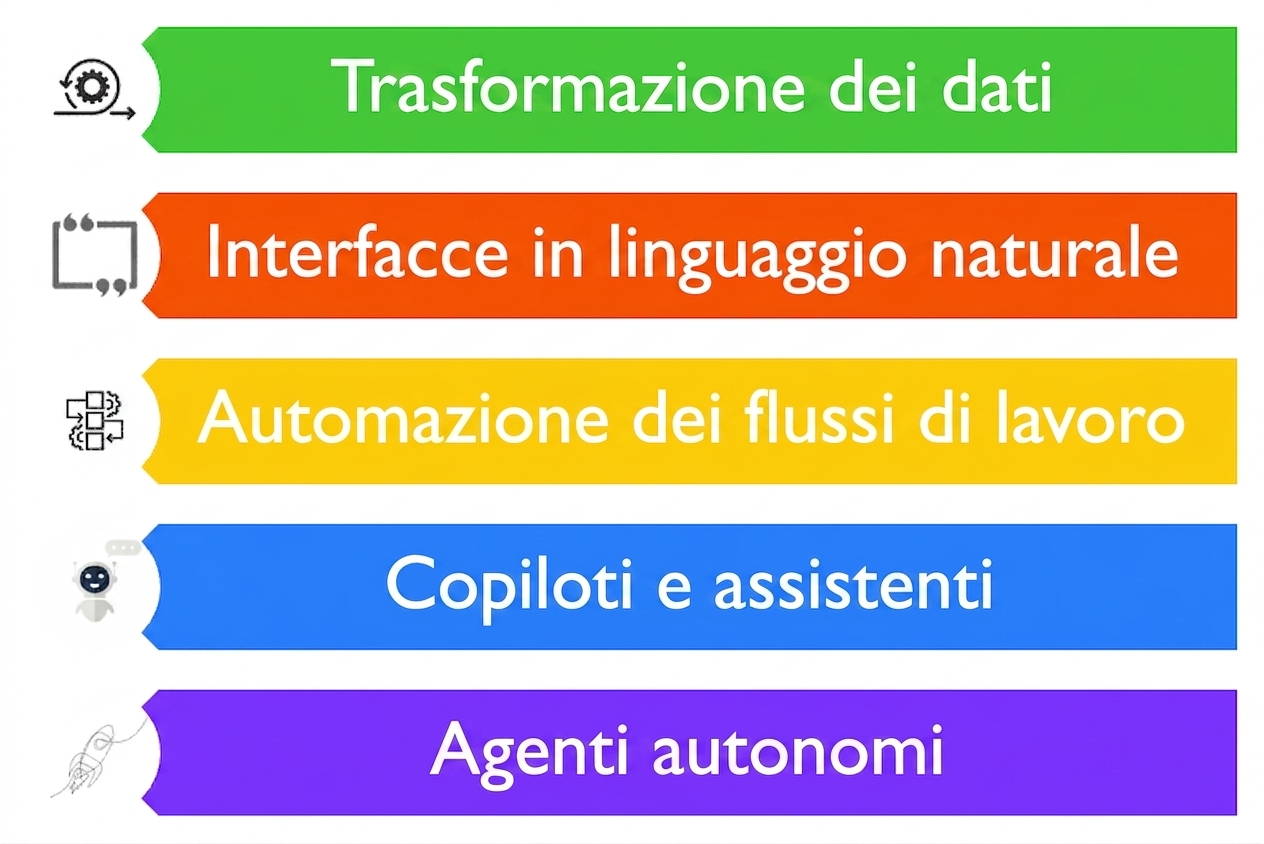 Trasformazione dei dati

Interfacce in linguaggio naturale

Automazione dei flussi di lavoro

Copiloti e assistenti

Agenti autonomi